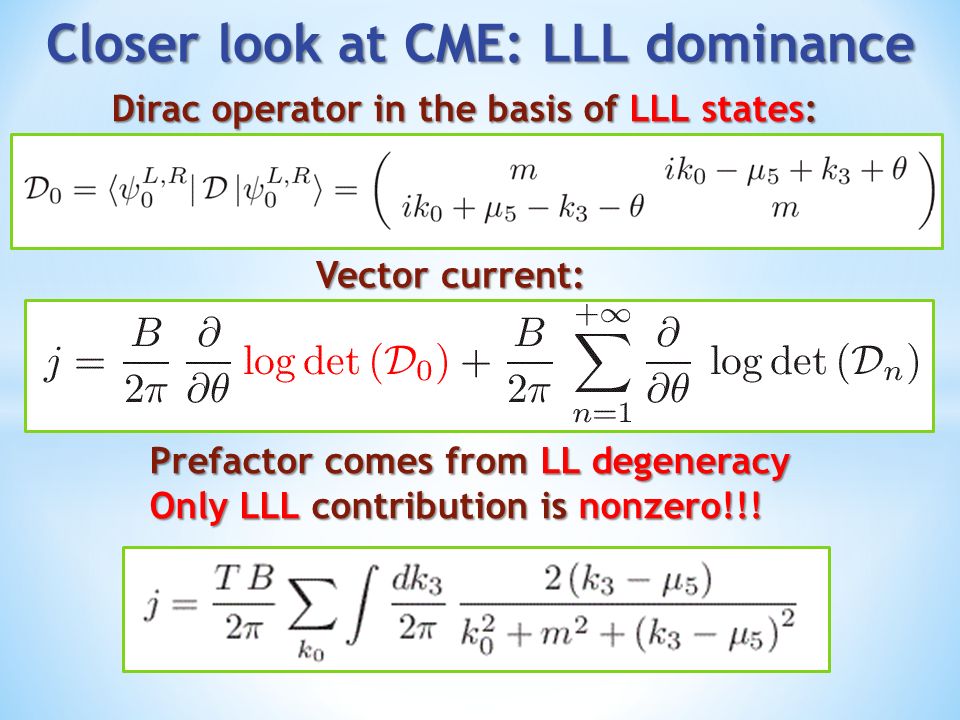 Closer look at CME: LLL dominance

Dirac operator in the basis of LLL states:

$\mathcal{D}_0 = \langle \psi_0^{L,R} | \mathcal{D} | \psi_0^{L,R} \rangle = \begin{pmatrix} m & ik_0 - \mu_5 + k_3 + \theta \\ ik_0 + \mu_5 - k_3 - \theta & m \end{pmatrix}$

Vector current:

$j = \frac{B}{2\pi} \frac{\partial}{\partial\theta} \log\det(\mathcal{D}_0) + \frac{B}{2\pi} \sum_{n=1}^{+\infty} \frac{\partial}{\partial\theta} \log\det(\mathcal{D}_n)$

Prefactor comes from LL degeneracy
Only LLL contribution is nonzero!!!

$j = \frac{T\,B}{2\pi} \sum_{k_0} \int \frac{dk_3}{2\pi} \frac{2(k_3 - \mu_5)}{k_0^2 + m^2 + (k_3 - \mu_5)^2}$